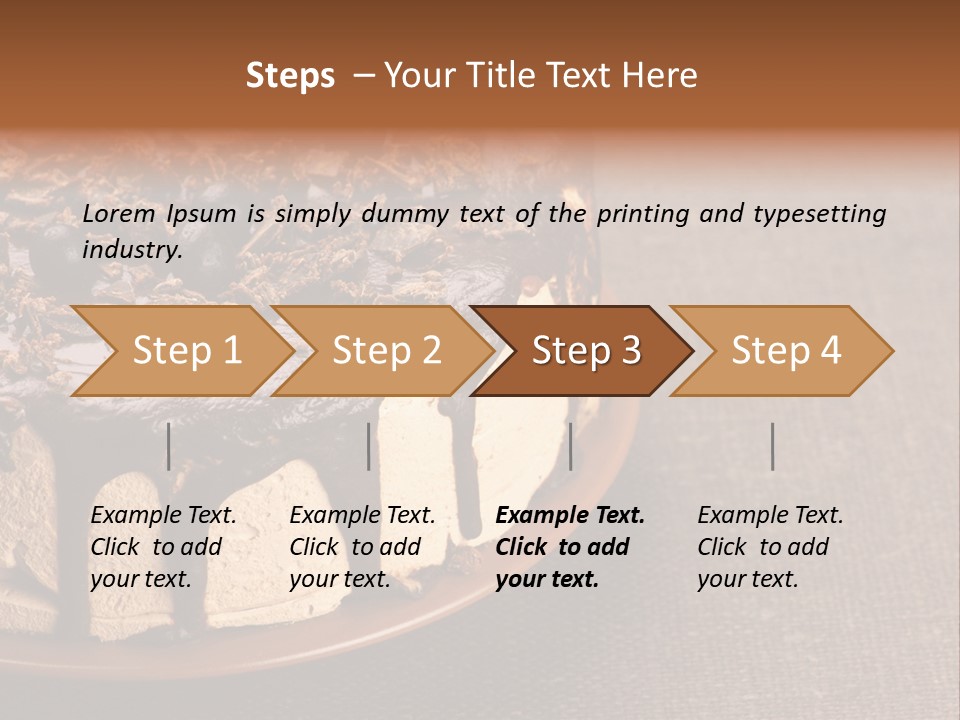 Steps – Your Title Text Here

Lorem Ipsum is simply dummy text of the printing and typesetting industry.

Step 1

Step 2

Step 3

Step 4

Example Text. Click to add your text.

Example Text. Click to add your text.

Example Text. Click to add your text.

Example Text. Click to add your text.